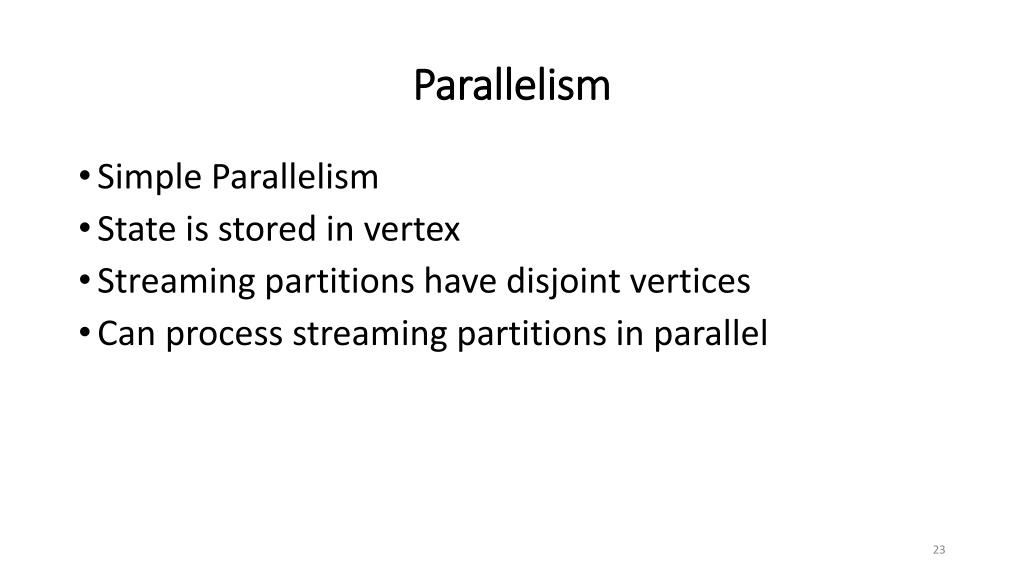 Parallelism

• Simple Parallelism
• State is stored in vertex
• Streaming partitions have disjoint vertices
• Can process streaming partitions in parallel

23